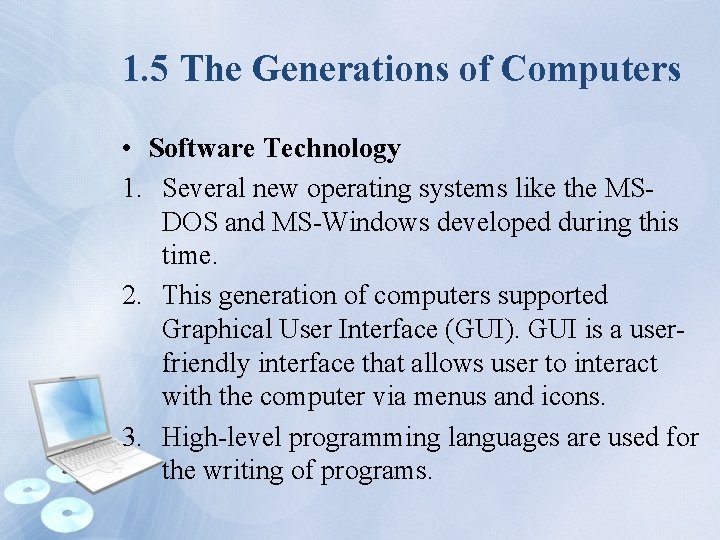 1.5 The Generations of Computers

• Software Technology

1. Several new operating systems like the MS-DOS and MS-Windows developed during this time.

2. This generation of computers supported Graphical User Interface (GUI). GUI is a user-friendly interface that allows user to interact with the computer via menus and icons.

3. High-level programming languages are used for the writing of programs.